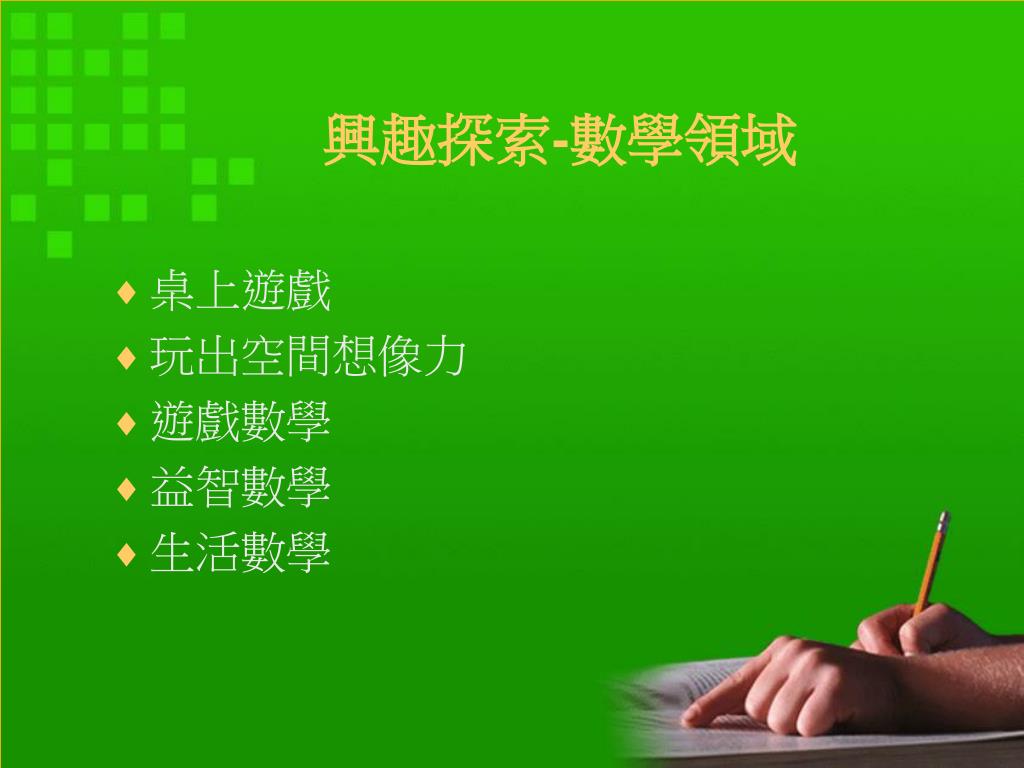 興趣探索-數學領域

♦ 桌上遊戲
♦ 玩出空間想像力
♦ 遊戲數學
♦ 益智數學
♦ 生活數學